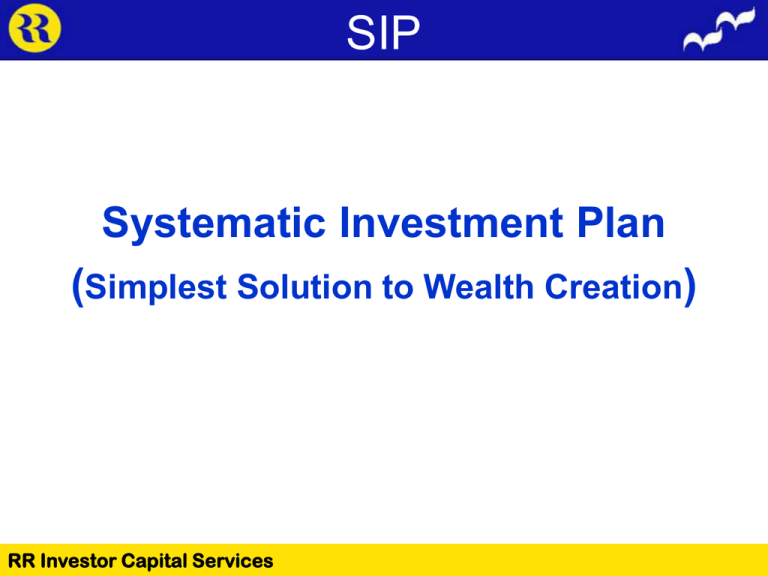 RR

SIP

Systematic Investment Plan
(Simplest Solution to Wealth Creation)

RR Investor Capital Services